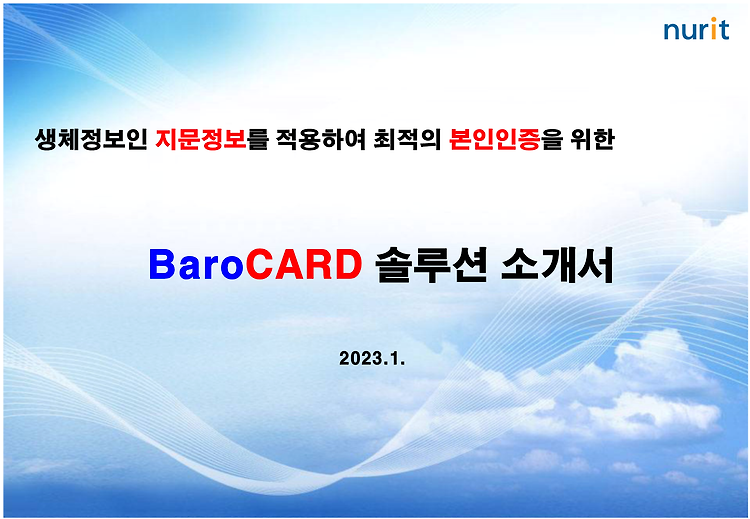 nurit

생체정보인 지문정보를 적용하여 최적의 본인인증을 위한

BaroCARD 솔루션 소개서

2023.1.